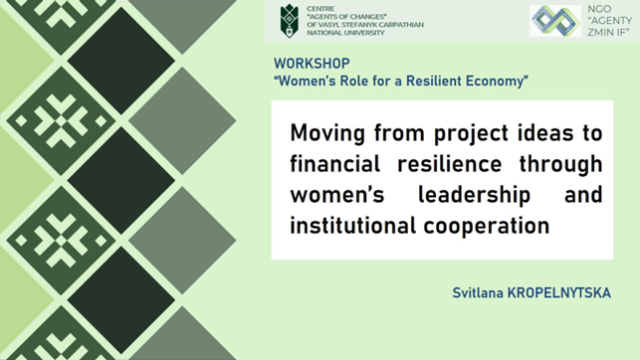 CENTRE
"AGENTS OF CHANGES"
OF VASYL STEFANYK CARPATHIAN
NATIONAL UNIVERSITY

NGO
"AGENTY
ZMIN IF"

WORKSHOP
"Women's Role for a Resilient Economy"

Moving from project ideas to financial resilience through women's leadership and institutional cooperation

Svitlana KROPELNYTSKA